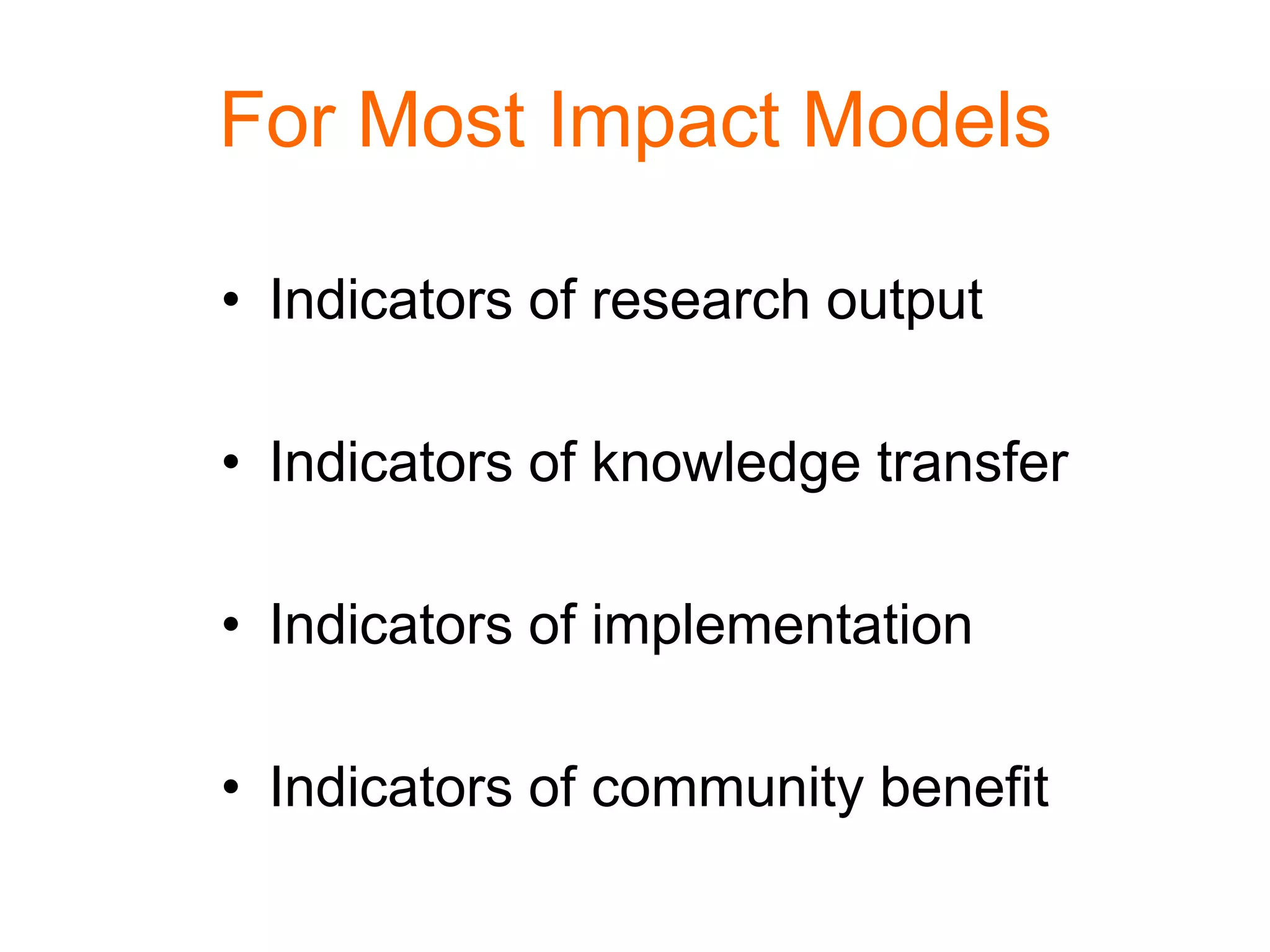 For Most Impact Models

• Indicators of research output

• Indicators of knowledge transfer

• Indicators of implementation

• Indicators of community benefit